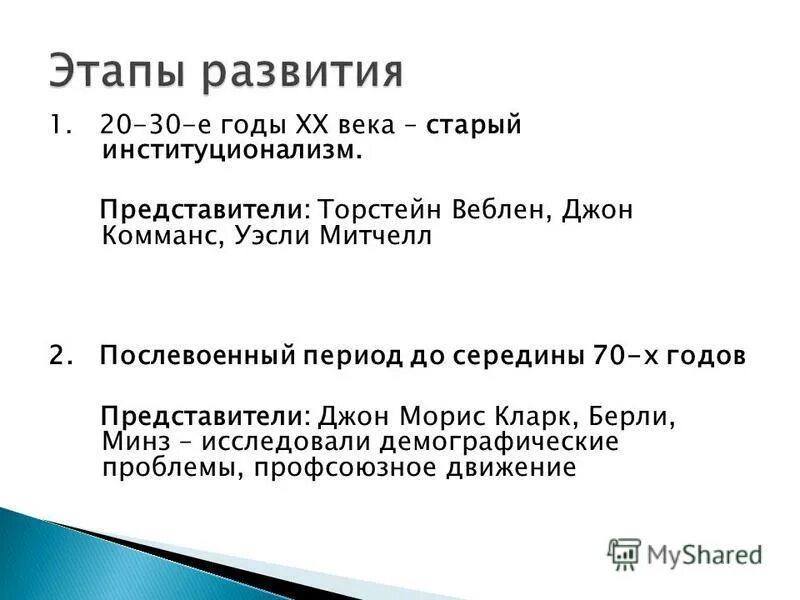 Этапы развития

1. 20-30-е годы XX века – старый институционализм.

Представители: Торстейн Веблен, Джон Комманс, Уэсли Митчелл

2. Послевоенный период до середины 70-х годов

Представители: Джон Морис Кларк, Берли, Минз – исследовали демографические проблемы, профсоюзное движение

MyShared